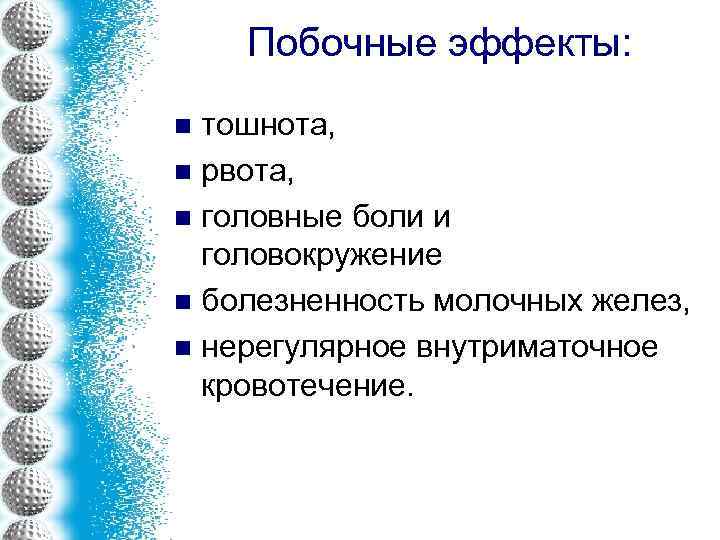 Побочные эффекты:

- тошнота,
- рвота,
- головные боли и головокружение
- болезненность молочных желез,
- нерегулярное внутриматочное кровотечение.